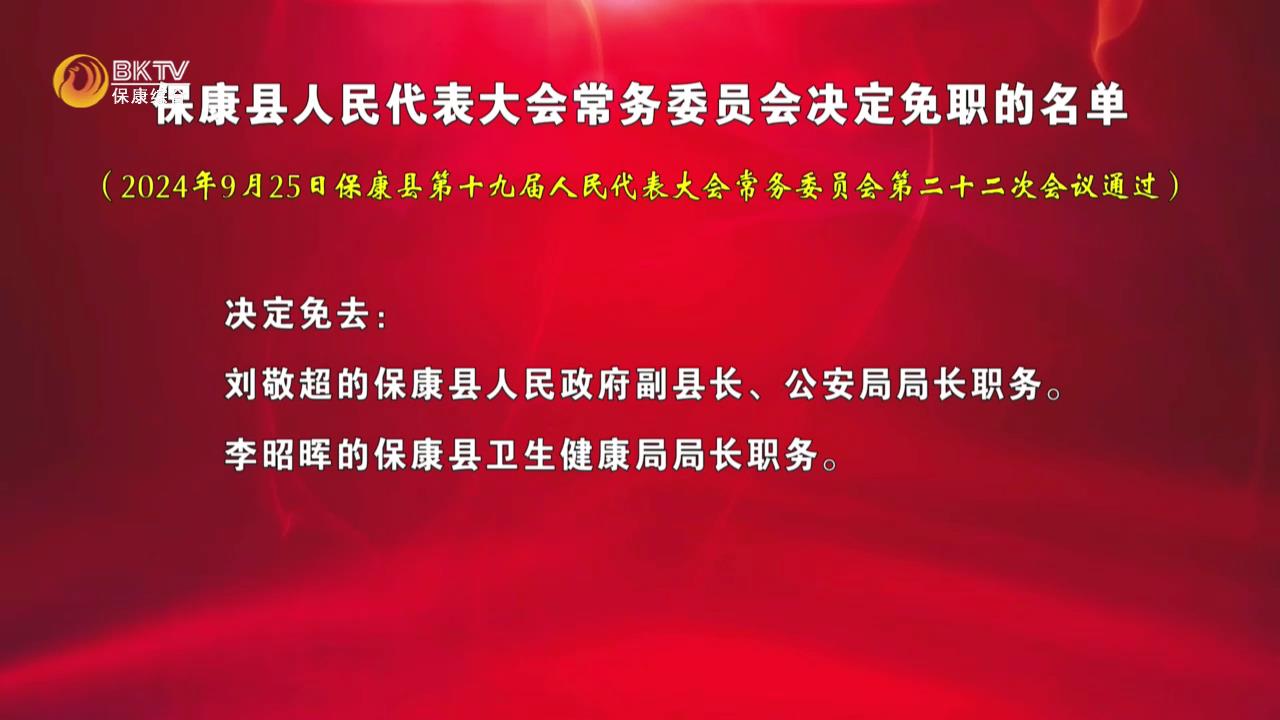 BKTV
保康综合

保康县人民代表大会常务委员会决定免职的名单

（2024年9月25日保康县第十九届人民代表大会常务委员会第二十二次会议通过）

决定免去：

刘敬超的保康县人民政府副县长、公安局局长职务。

李昭晖的保康县卫生健康局局长职务。